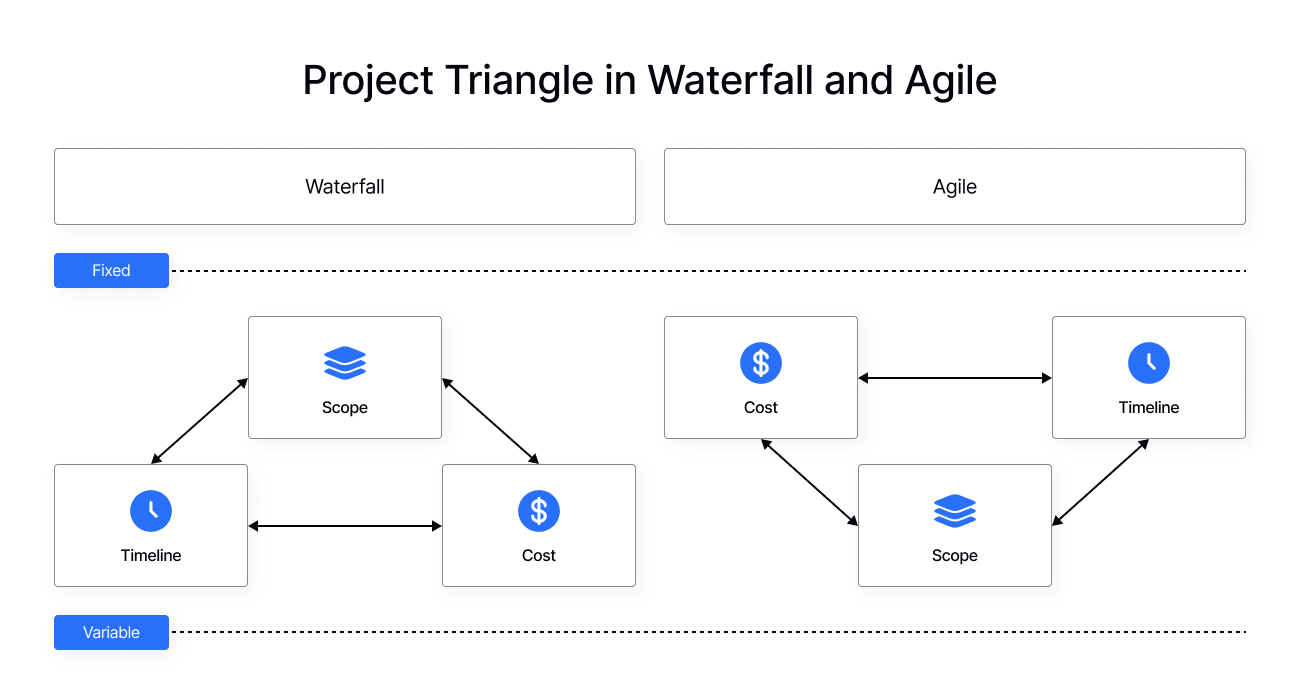 Project Triangle in Waterfall and Agile

Waterfall

Agile

Fixed

Scope

Timeline

Cost

Cost

Timeline

Scope

Variable